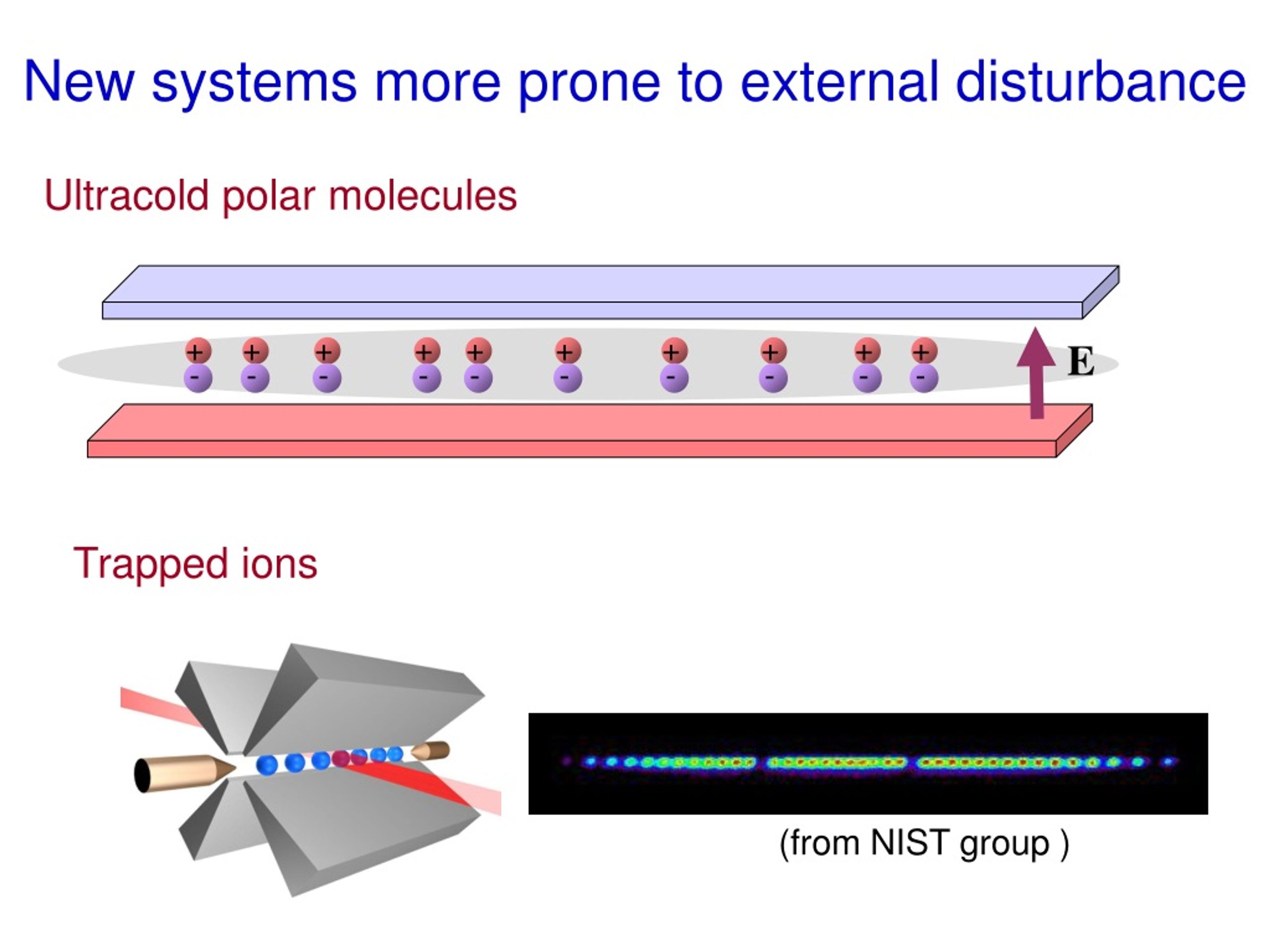 New systems more prone to external disturbance

Ultracold polar molecules

+ + + + + + + + + +
- - - - - - - - - -
E

Trapped ions

(from NIST group )